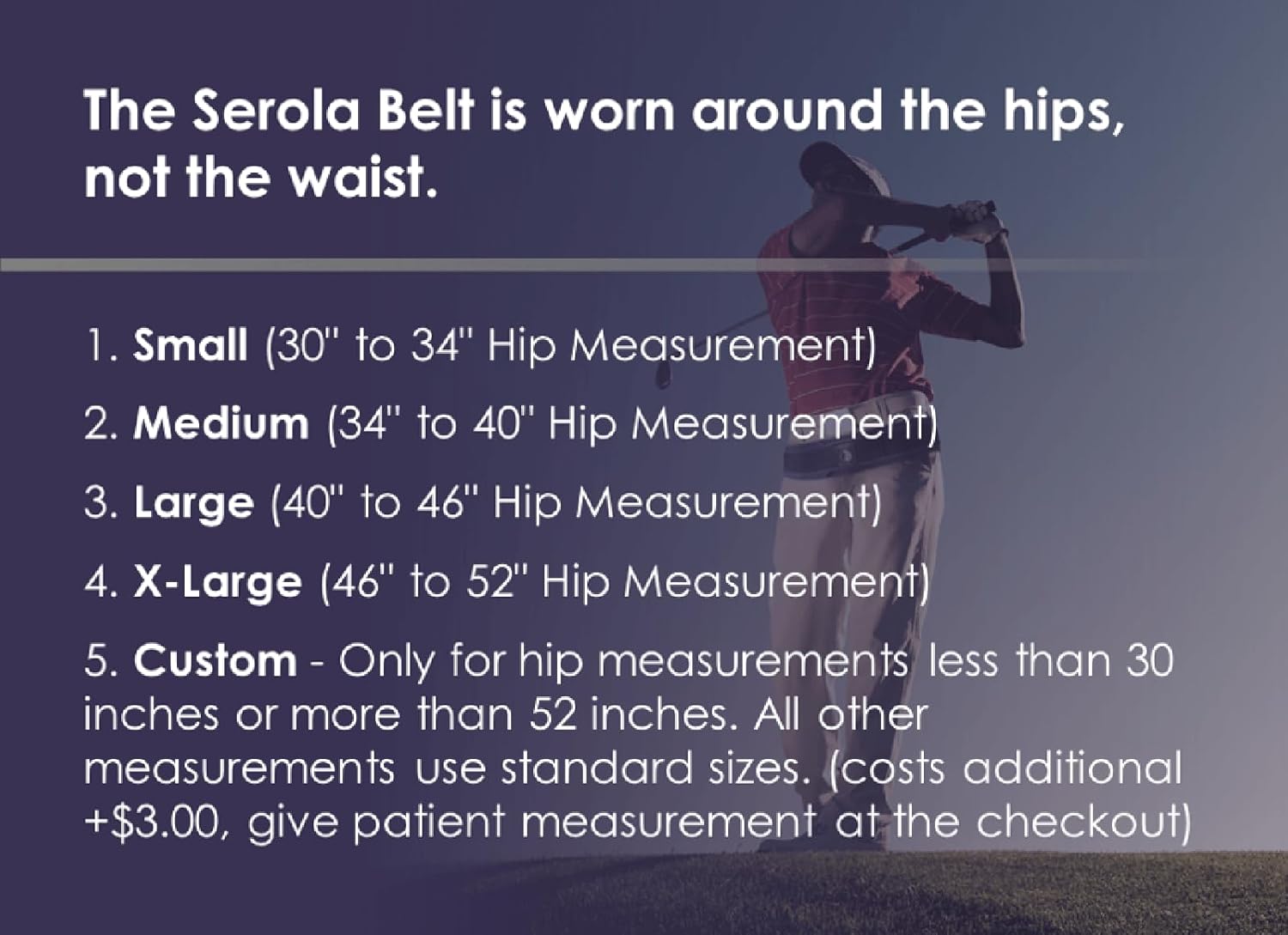 The Serola Belt is worn around the hips, not the waist.

1. Small (30" to 34" Hip Measurement)

2. Medium (34" to 40" Hip Measurement)

3. Large (40" to 46" Hip Measurement)

4. X-Large (46" to 52" Hip Measurement)

5. Custom - Only for hip measurements less than 30 inches or more than 52 inches. All other measurements use standard sizes. (costs additional +$3.00, give patient measurement at the checkout)